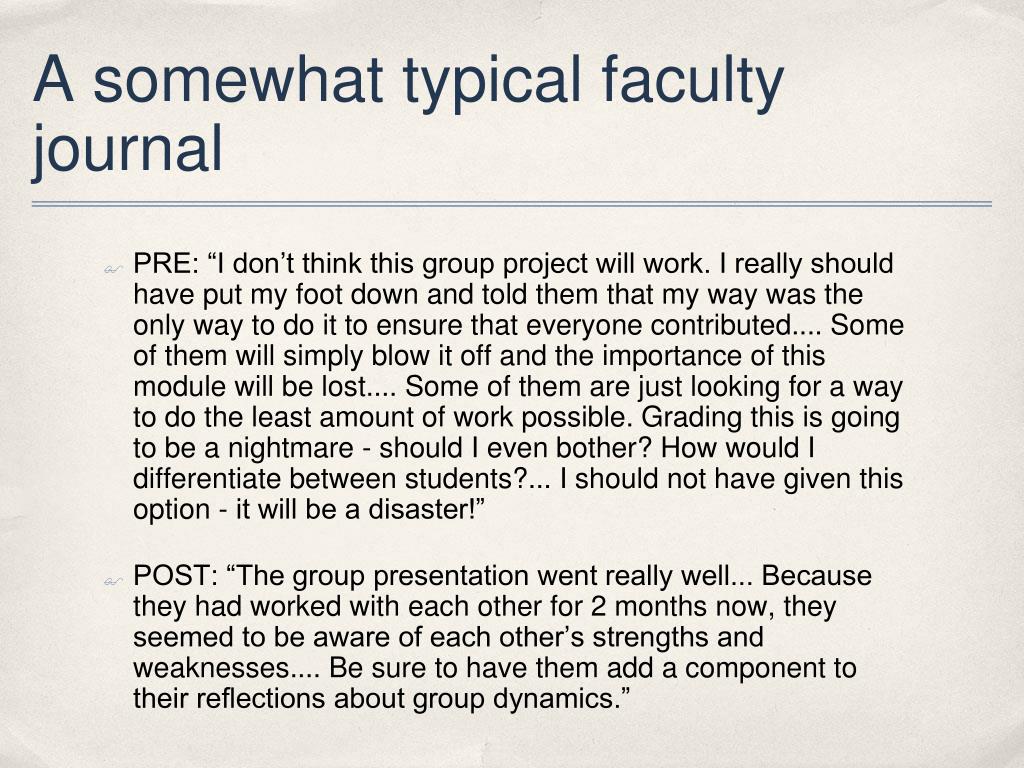 A somewhat typical faculty journal

PRE: “I don’t think this group project will work. I really should have put my foot down and told them that my way was the only way to do it to ensure that everyone contributed.... Some of them will simply blow it off and the importance of this module will be lost.... Some of them are just looking for a way to do the least amount of work possible. Grading this is going to be a nightmare - should I even bother? How would I differentiate between students?... I should not have given this option - it will be a disaster!”

POST: “The group presentation went really well... Because they had worked with each other for 2 months now, they seemed to be aware of each other’s strengths and weaknesses.... Be sure to have them add a component to their reflections about group dynamics.”